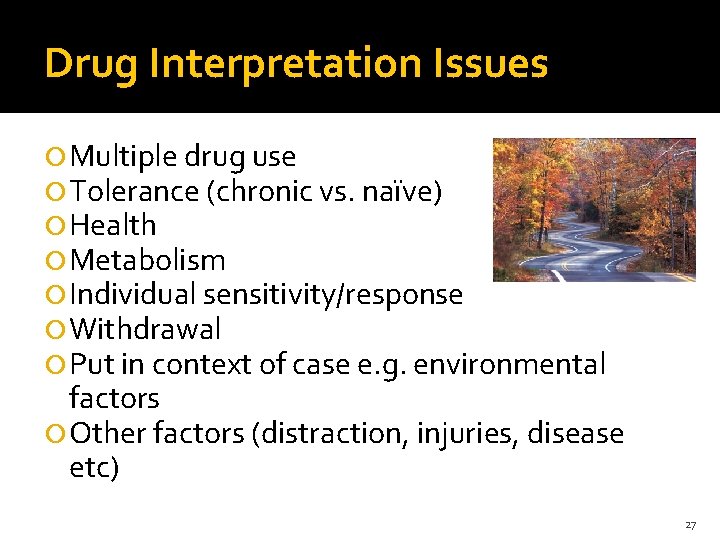 Drug Interpretation Issues

Multiple drug use
Tolerance (chronic vs. naïve)
Health
Metabolism
Individual sensitivity/response
Withdrawal
Put in context of case e.g. environmental factors
Other factors (distraction, injuries, disease etc)

27